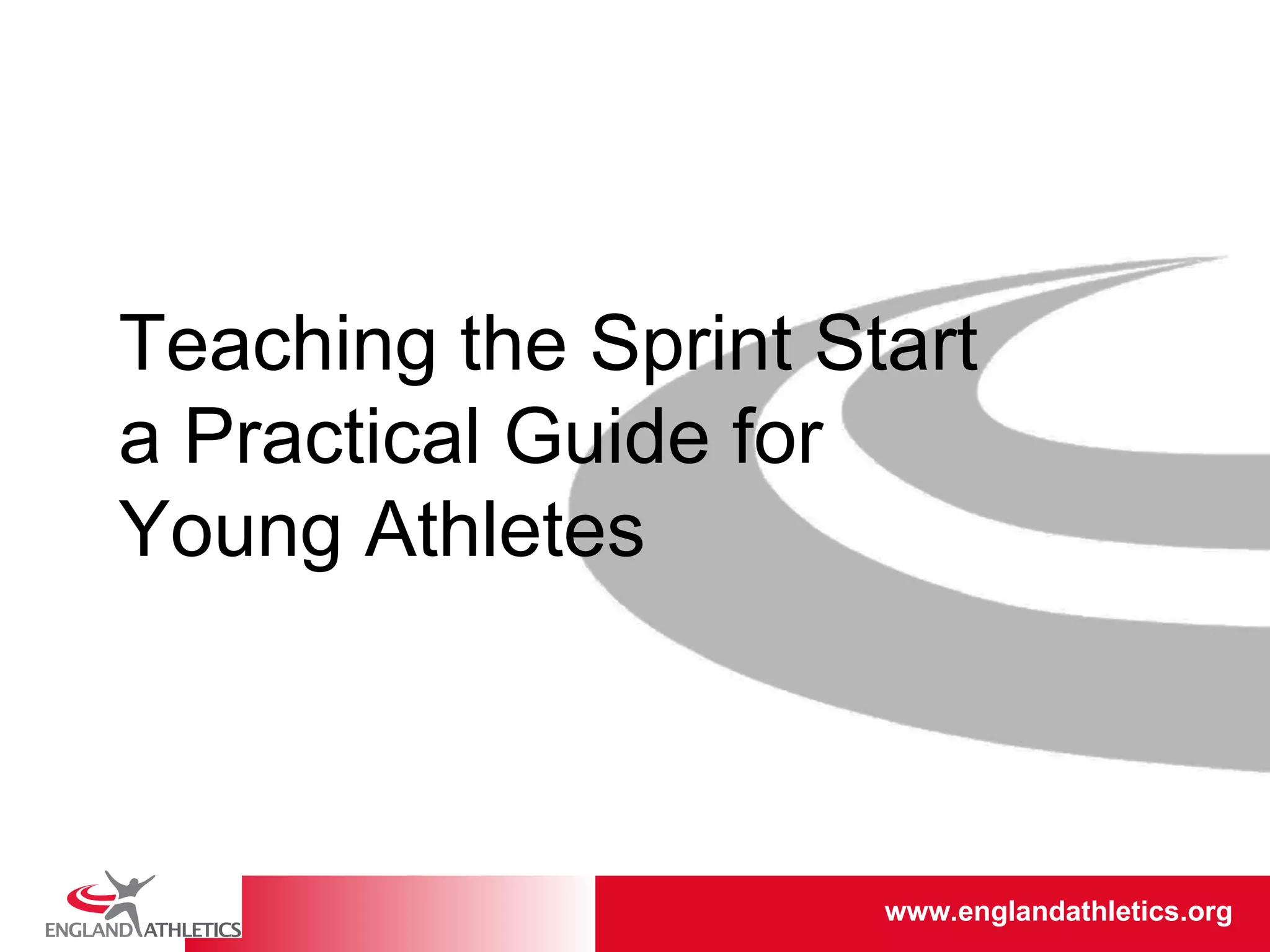 Teaching the Sprint Start
a Practical Guide for
Young Athletes

ENGLAND ATHLETICS

www.englandathletics.org